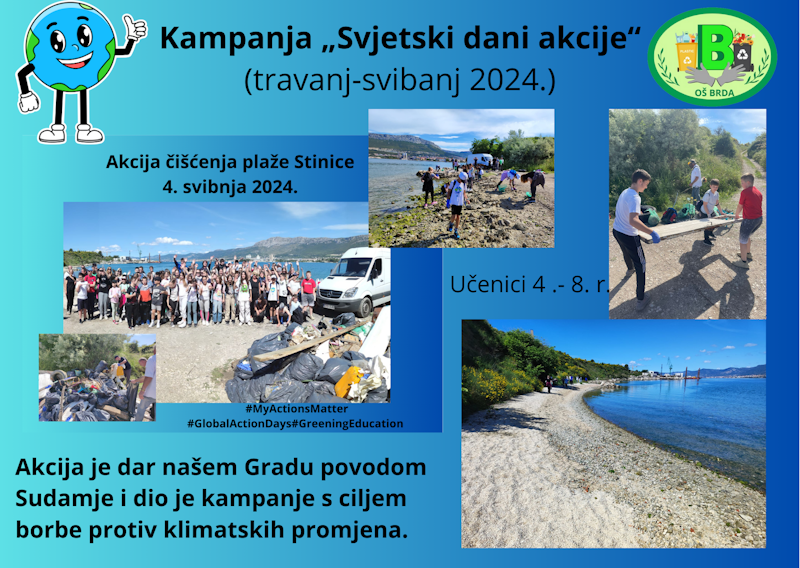 Kampanja „Svjetski dani akcije“
(travanj-svibanj 2024.)

B
OŠ BRDA

Akcija čišćenja plaže Stinice
4. svibnja 2024.

Učenici 4 .- 8. r.

#MyActionsMatter
#GlobalActionDays#GreeningEducation

Akcija je dar našem Gradu povodom Sudamje i dio je kampanje s ciljem borbe protiv klimatskih promjena.